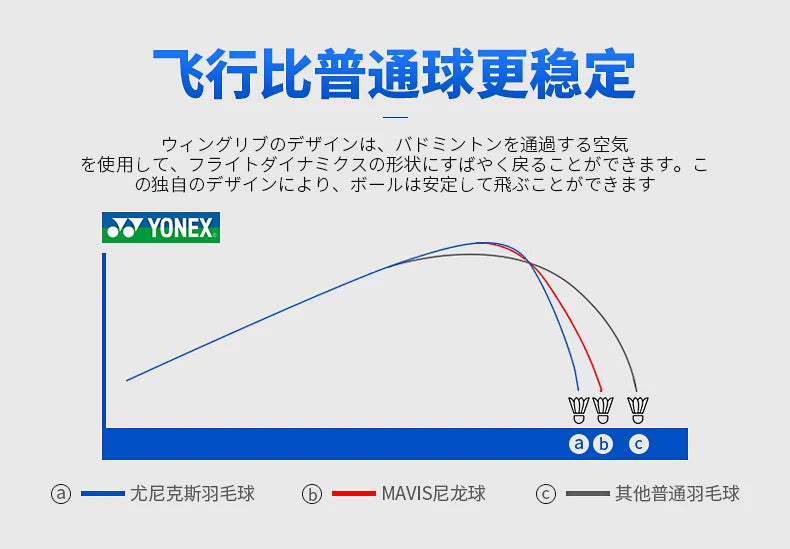 飞行比普通球更稳定

ウィングリブのデザインは、バドミントンを通過する空気を使用して、フライトダイナミクスの形状にすばやく戻ることができます。この独自のデザインにより、ボールは安定して飛ぶことができます

YONEX

a b c

a 尤尼克斯羽毛球 b MAVIS尼龙球 c 其他普通羽毛球